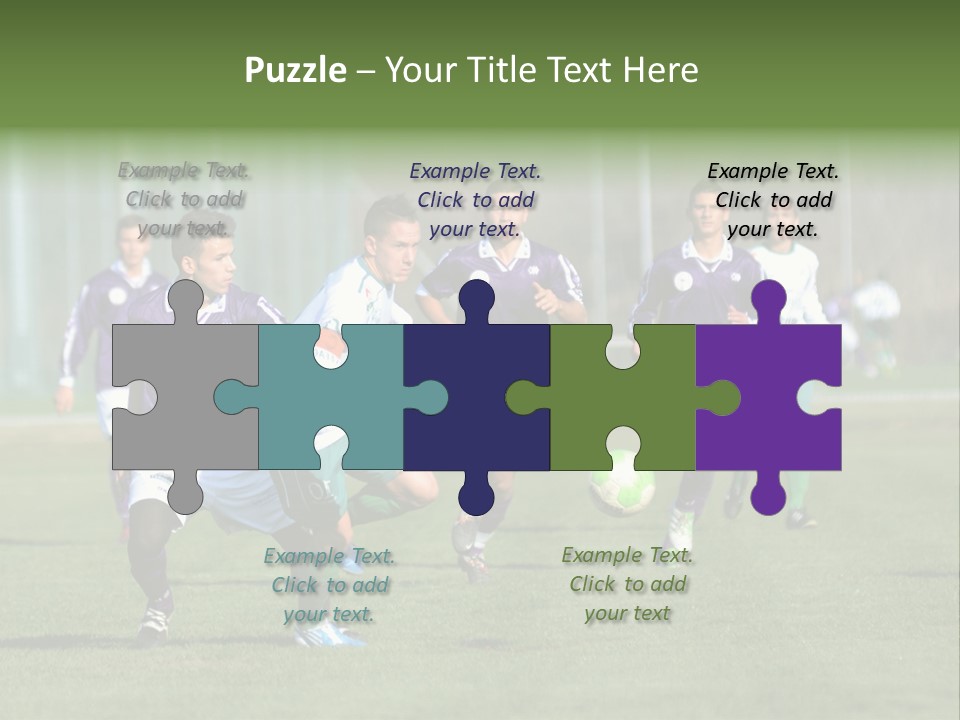 Puzzle – Your Title Text Here

Example Text. Click to add your text.

Example Text. Click to add your text.

Example Text. Click to add your text.

Example Text. Click to add your text.

Example Text. Click to add your text